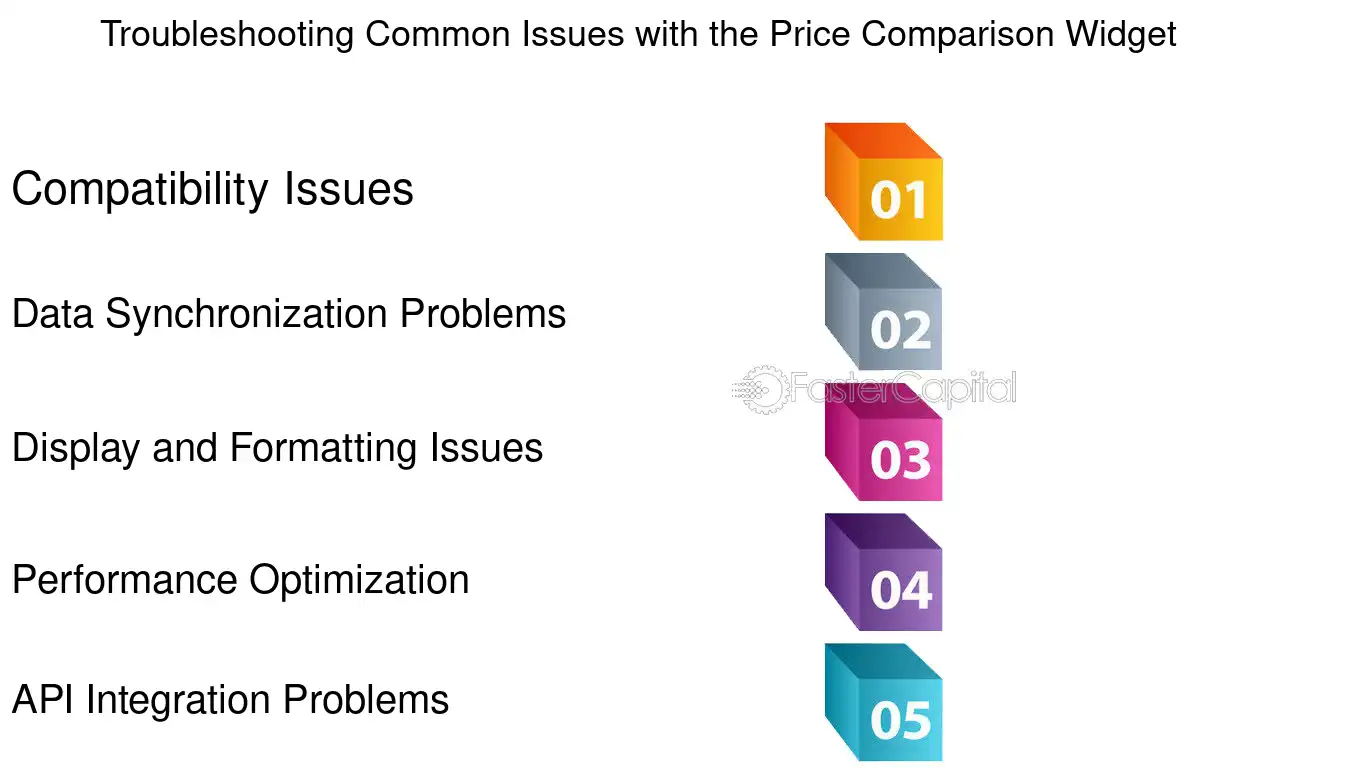 Troubleshooting Common Issues with the Price Comparison Widget

Compatibility Issues

01

Data Synchronization Problems

02

FasterCapital

Display and Formatting Issues

03

Performance Optimization

04

API Integration Problems

05